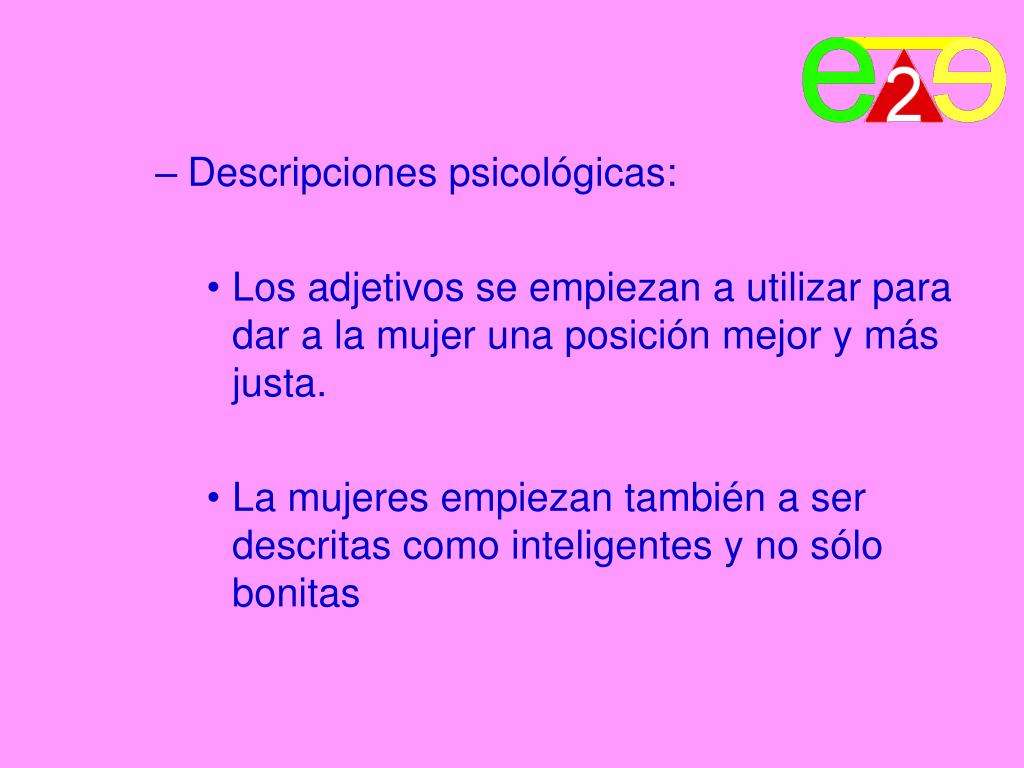 e2e

– Descripciones psicológicas:

• Los adjetivos se empiezan a utilizar para dar a la mujer una posición mejor y más justa.

• La mujeres empiezan también a ser descritas como inteligentes y no sólo bonitas